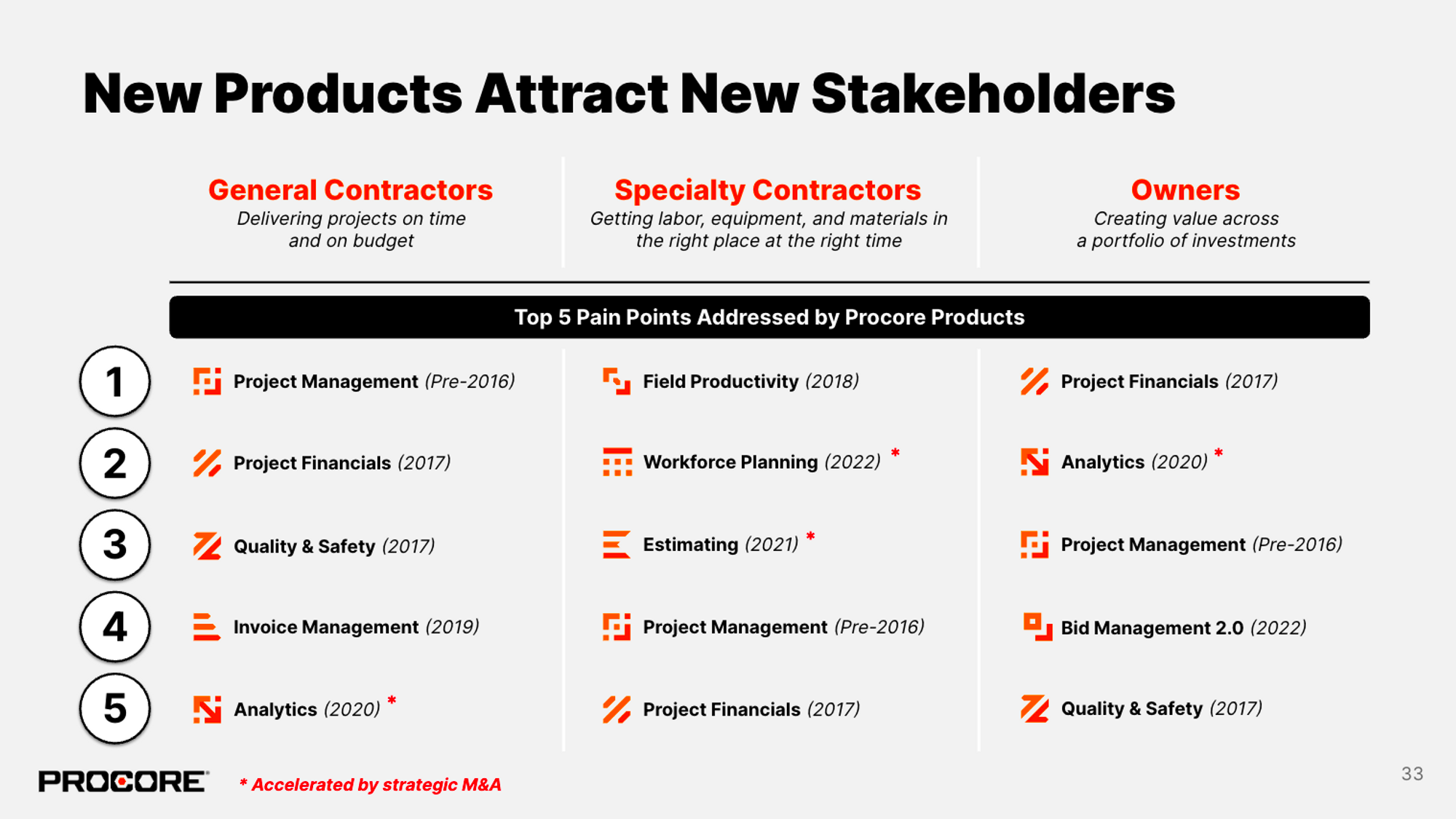 New Products Attract New Stakeholders

General Contractors
Delivering projects on time and on budget

Specialty Contractors
Getting labor, equipment, and materials in the right place at the right time

Owners
Creating value across a portfolio of investments

Top 5 Pain Points Addressed by Procore Products

| | General Contractors | Specialty Contractors | Owners |
|---|---|---|---|
| 1 | Project Management (Pre-2016) | Field Productivity (2018) | Project Financials (2017) |
| 2 | Project Financials (2017) | Workforce Planning (2022) * | Analytics (2020) * |
| 3 | Quality & Safety (2017) | Estimating (2021) * | Project Management (Pre-2016) |
| 4 | Invoice Management (2019) | Project Management (Pre-2016) | Bid Management 2.0 (2022) |
| 5 | Analytics (2020) * | Project Financials (2017) | Quality & Safety (2017) |

PROCORE

* Accelerated by strategic M&A

33